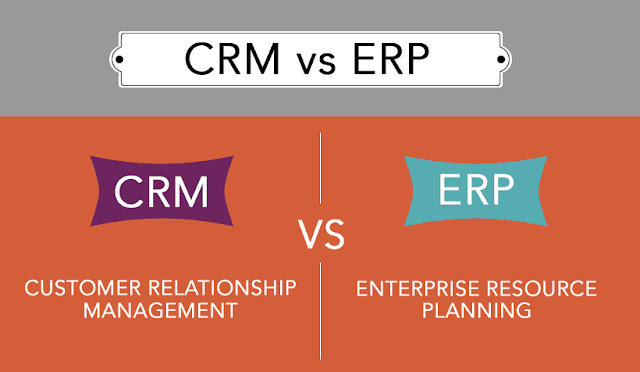 CRM vs ERP

CRM

CUSTOMER RELATIONSHIP MANAGEMENT

VS

ERP

ENTERPRISE RESOURCE PLANNING